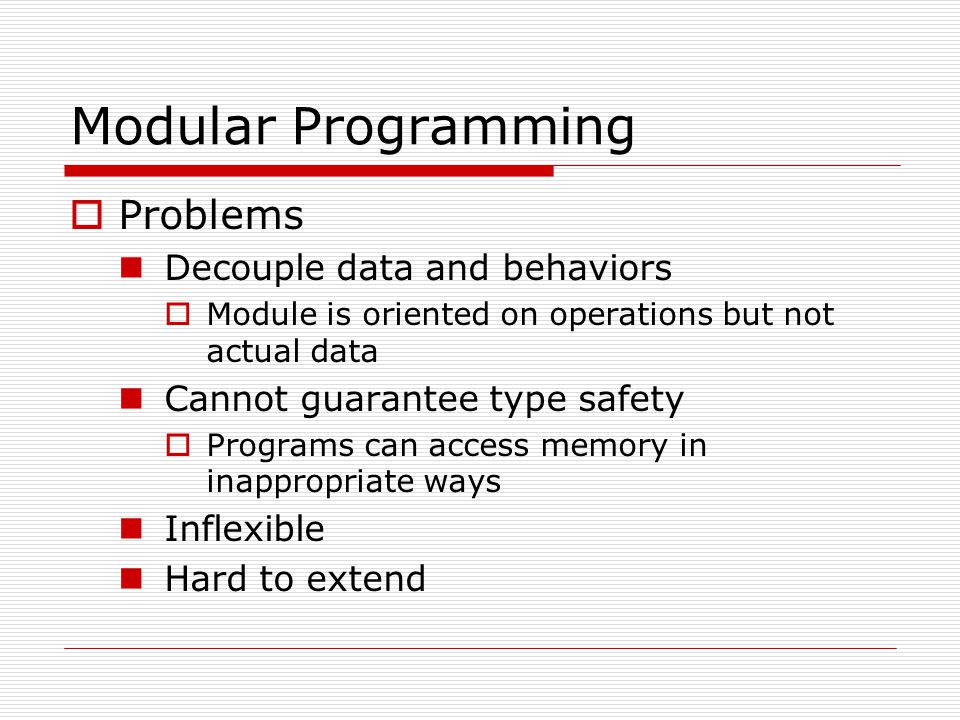 Modular Programming

Problems

Decouple data and behaviors

Module is oriented on operations but not actual data

Cannot guarantee type safety

Programs can access memory in inappropriate ways

Inflexible

Hard to extend